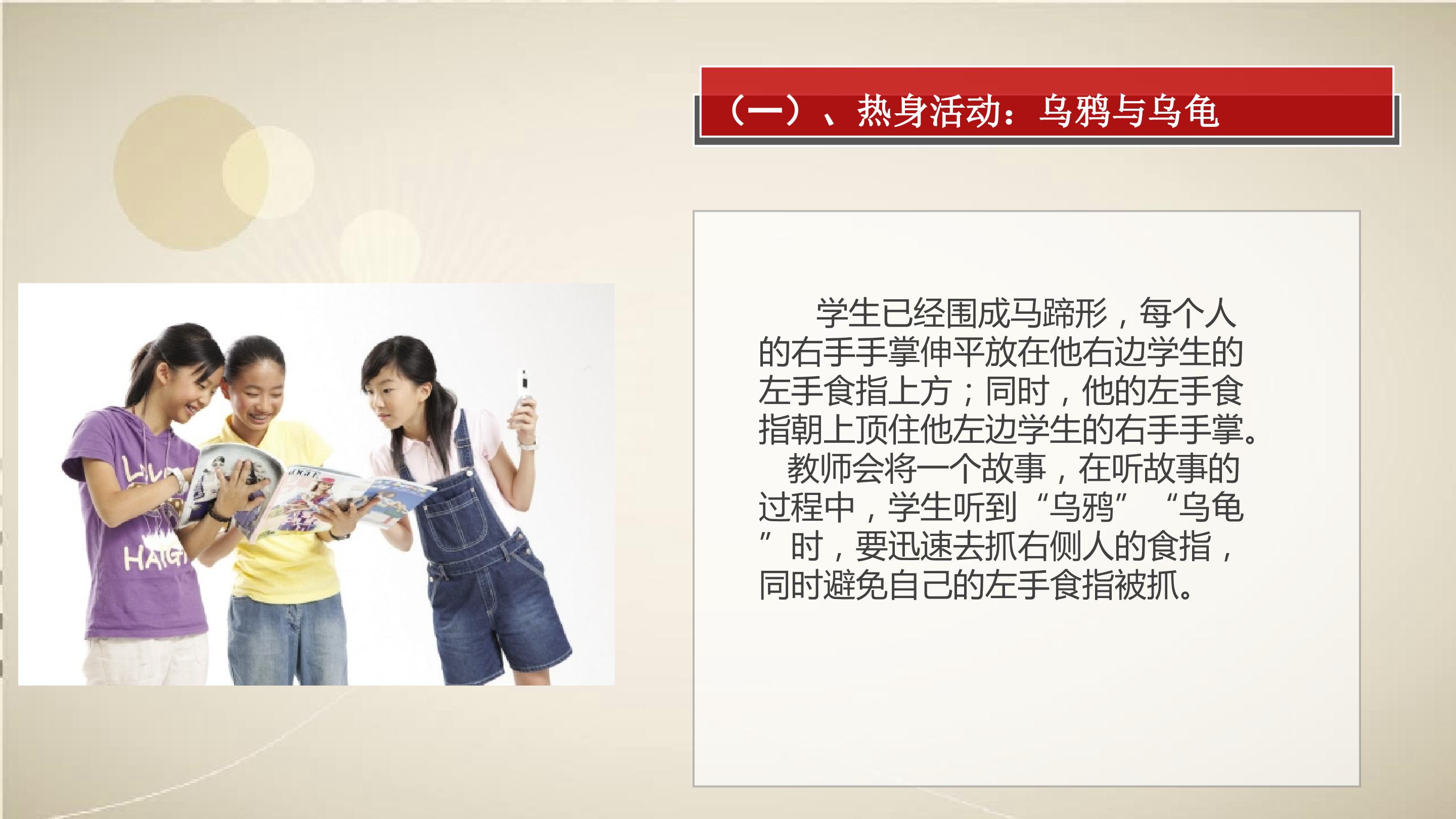 （一）、热身活动：乌鸦与乌龟

学生已经围成马蹄形，每个人的右手手掌伸平放在他右边学生的左手食指上方；同时，他的左手食指朝上顶住他左边学生的右手手掌。

教师会将一个故事，在听故事的过程中，学生听到“乌鸦”“乌龟”时，要迅速去抓右侧人的食指，同时避免自己的左手食指被抓。